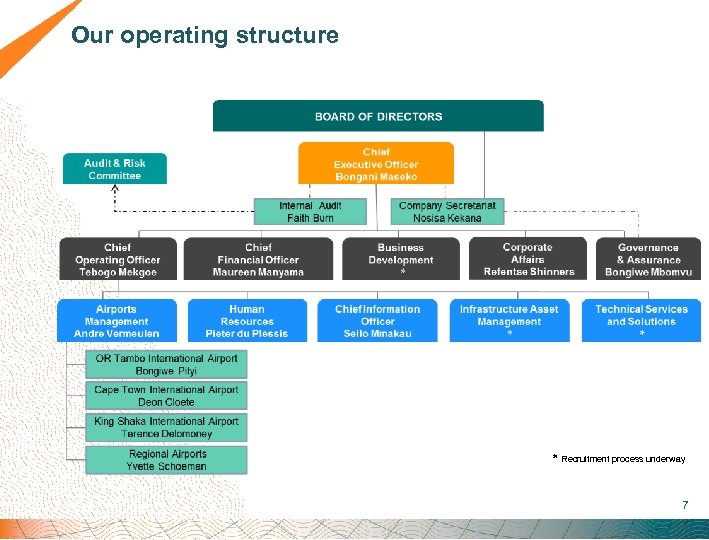 Our operating structure

BOARD OF DIRECTORS

Audit & Risk Committee

Chief Executive Officer Bongani Maseko

Internal Audit Faith Burn

Company Secretariat Nosisa Kekana

Chief Operating Officer Tebogo Mekgoe

Chief Financial Officer Maureen Manyama

Business Development *

Corporate Affairs Refentse Shinners

Governance & Assurance Bongiwe Mbomvu

Airports Management Andre Vermeulen

Human Resources Pieter du Plessis

Chief Information Officer Sello Mmakau

Infrastructure Asset Management *

Technical Services and Solutions *

OR Tambo International Airport Bongiwe Pityi

Cape Town International Airport Deon Cloete

King Shaka International Airport Terence Delomoney

Regional Airports Yvette Schoeman

* Recruitment process underway

7